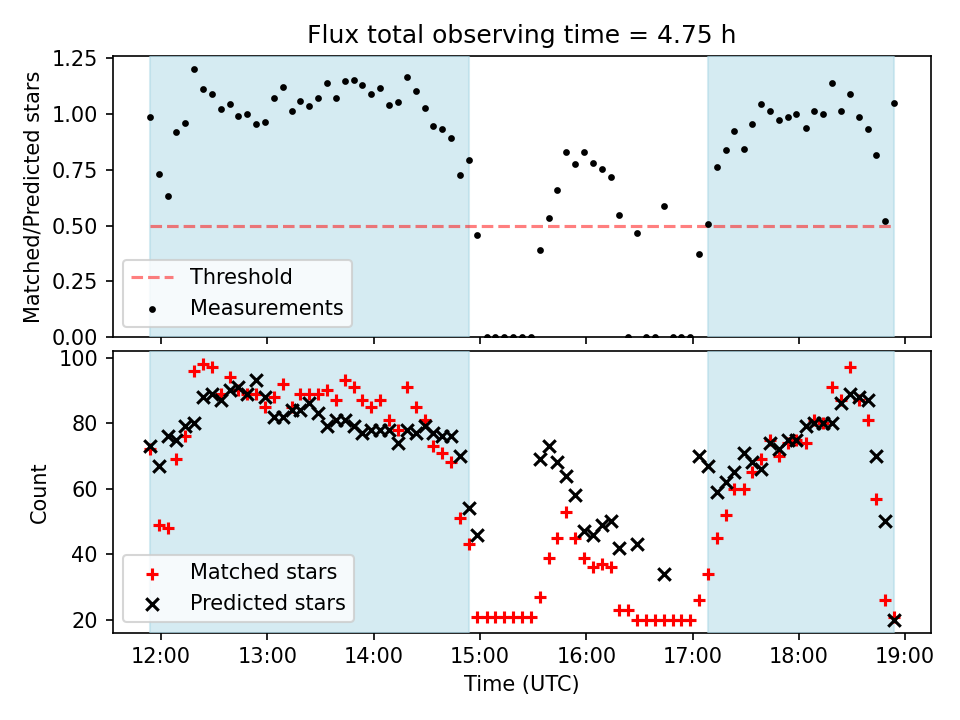 Flux total observing time = 4.75 h

Matched/Predicted stars

1.25
1.00
0.75
0.50
0.25
0.00

Threshold
Measurements

Count

100
80
60
40
20

Matched stars
Predicted stars

12:00
13:00
14:00
15:00
16:00
17:00
18:00
19:00

Time (UTC)